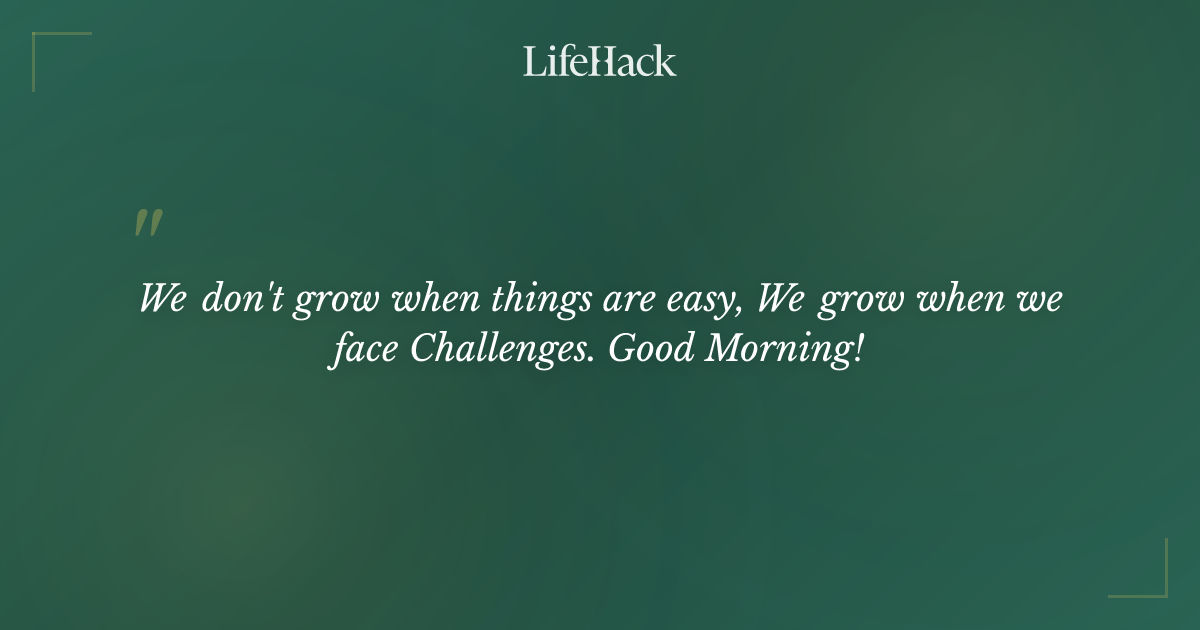 LifeHack

"

We don't grow when things are easy, We grow when we face Challenges. Good Morning!